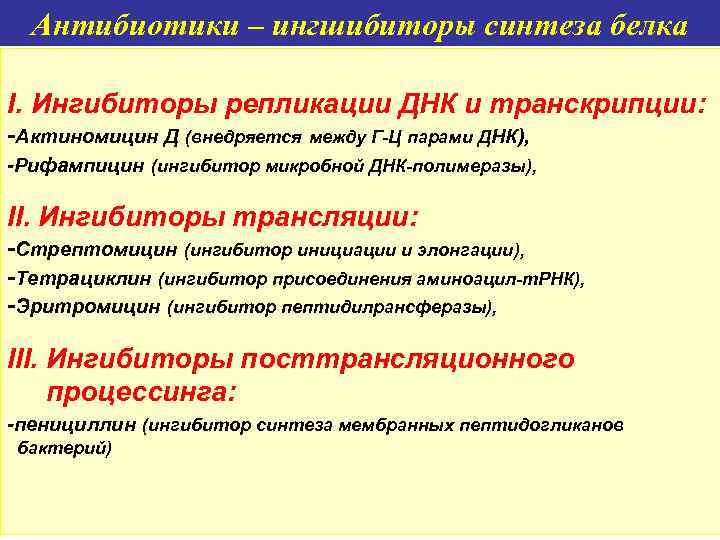 Антибиотики – ингшибиторы синтеза белка

I. Ингибиторы репликации ДНК и транскрипции:
-Актиномицин Д (внедряется между Г-Ц парами ДНК),
-Рифампицин (ингибитор микробной ДНК-полимеразы),

II. Ингибиторы трансляции:
-Стрептомицин (ингибитор инициации и элонгации),
-Тетрациклин (ингибитор присоединения аминоацил-тРНК),
-Эритромицин (ингибитор пептидилрансферазы),

III. Ингибиторы посттрансляционного процессинга:
-пенициллин (ингибитор синтеза мембранных пептидогликанов бактерий)